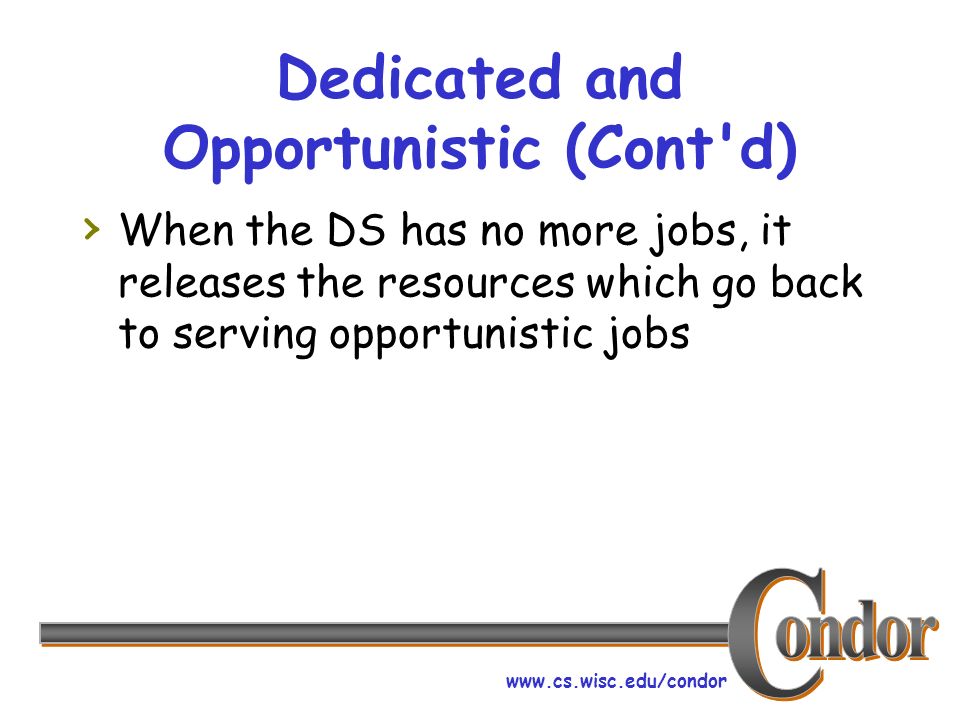 Dedicated and Opportunistic (Cont'd)

› When the DS has no more jobs, it releases the resources which go back to serving opportunistic jobs

Condor

www.cs.wisc.edu/condor